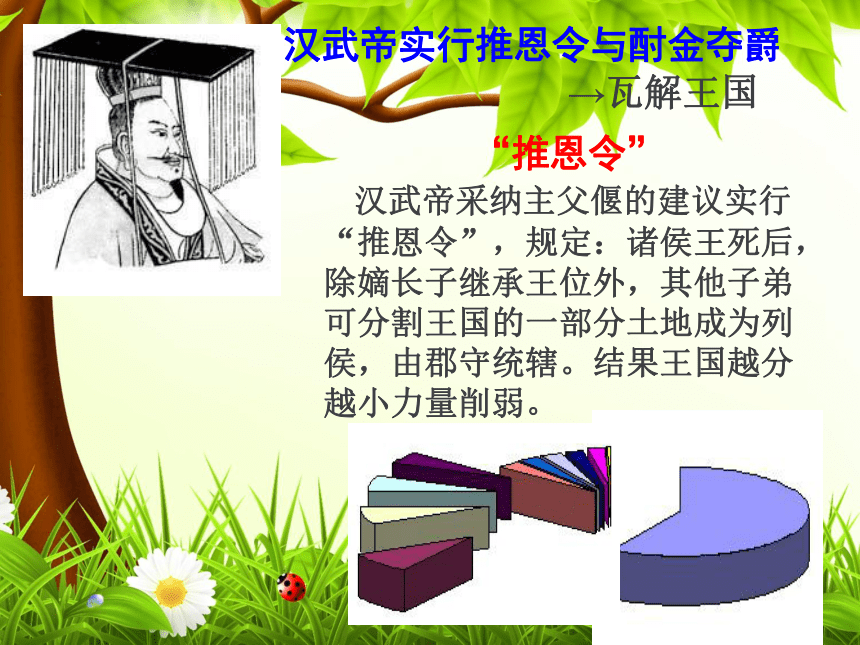 汉武帝实行推恩令与酎金夺爵

→瓦解王国

“推恩令”

汉武帝采纳主父偃的建议实行“推恩令”，规定：诸侯王死后，除嫡长子继承王位外，其他子弟可分割王国的一部分土地成为列侯，由郡守统辖。结果王国越分越小力量削弱。